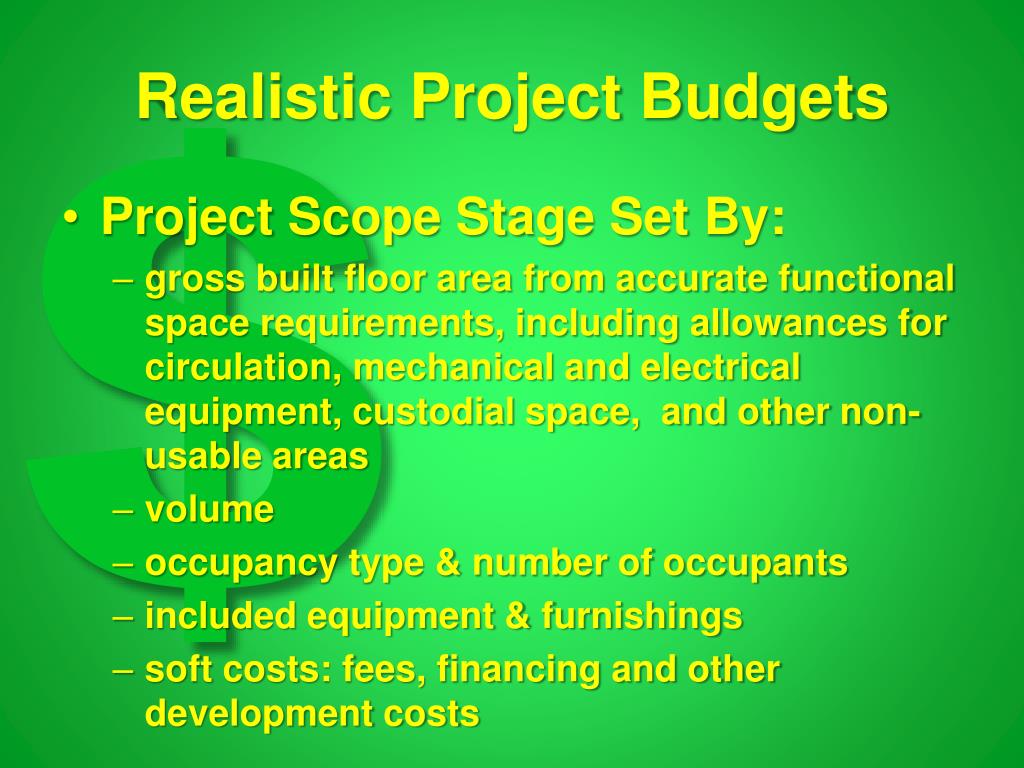 Realistic Project Budgets

• Project Scope Stage Set By:
– gross built floor area from accurate functional space requirements, including allowances for circulation, mechanical and electrical equipment, custodial space, and other non-usable areas
– volume
– occupancy type & number of occupants
– included equipment & furnishings
– soft costs: fees, financing and other development costs